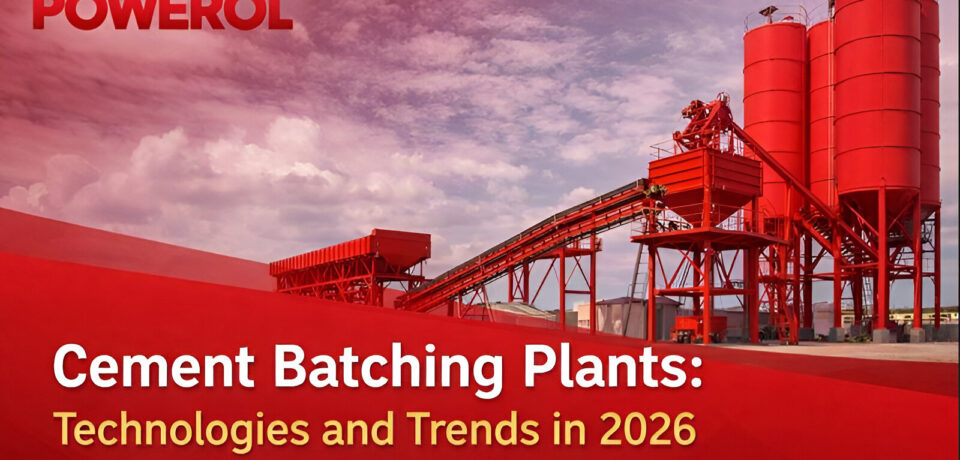 POWEROL

Cement Batching Plants:
Technologies and Trends in 2026